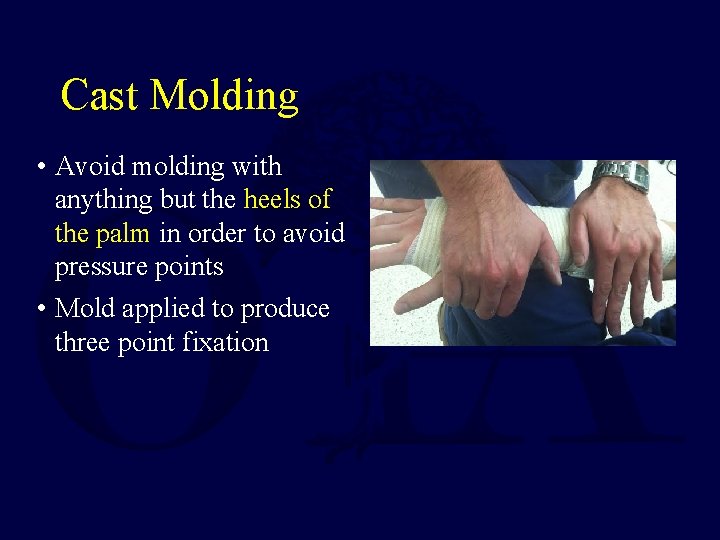 Cast Molding

• Avoid molding with anything but the heels of the palm in order to avoid pressure points

• Mold applied to produce three point fixation